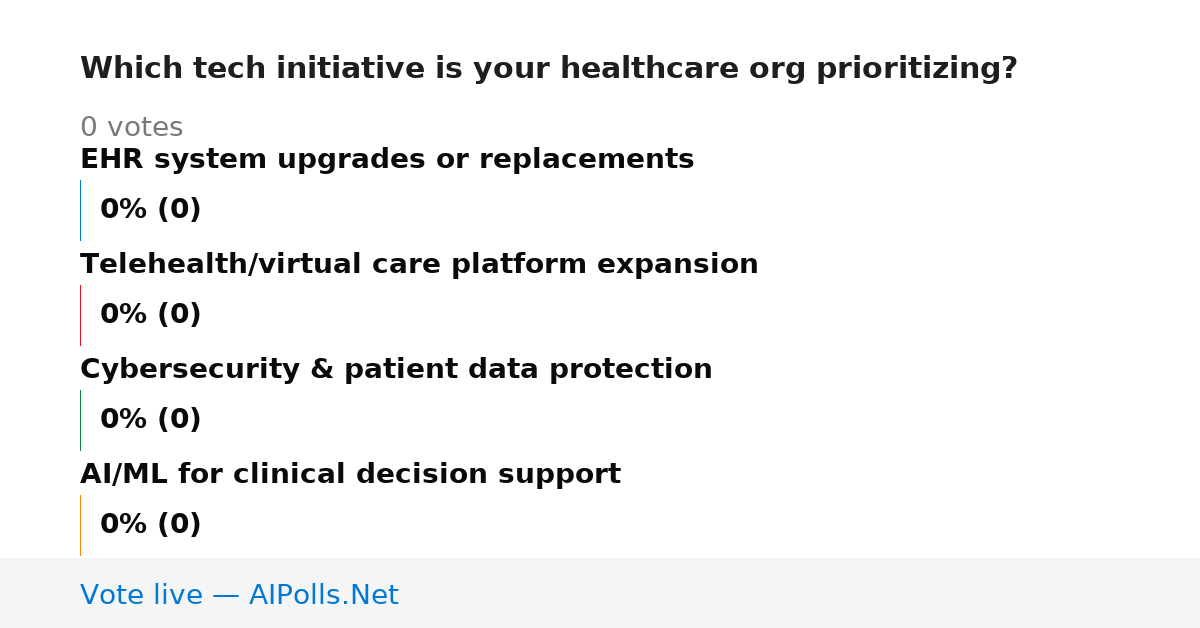 Which tech initiative is your healthcare org prioritizing?

0 votes

EHR system upgrades or replacements

0% (0)

Telehealth/virtual care platform expansion

0% (0)

Cybersecurity & patient data protection

0% (0)

AI/ML for clinical decision support

0% (0)

Vote live — AIPolls.Net